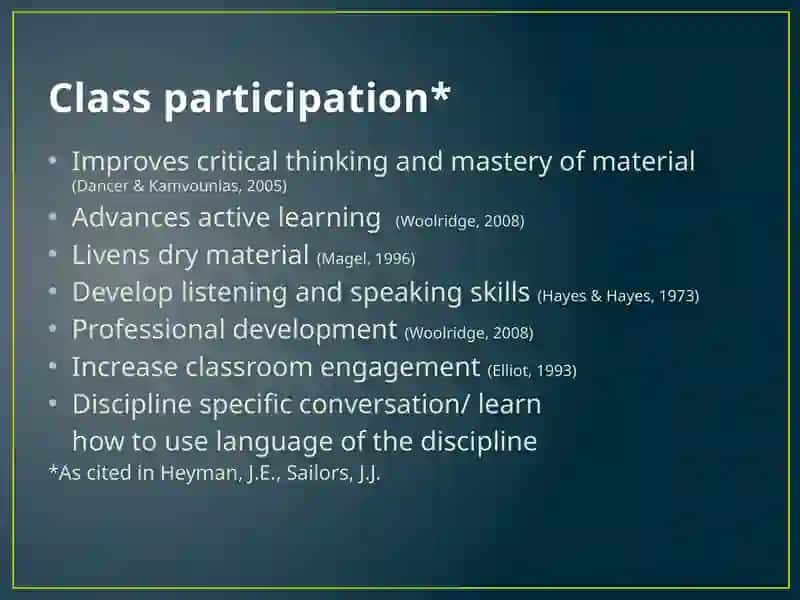 Class participation*

• Improves critical thinking and mastery of material (Dancer & Kamvounias, 2005)
• Advances active learning (Woolridge, 2008)
• Livens dry material (Magel, 1996)
• Develop listening and speaking skills (Hayes & Hayes, 1973)
• Professional development (Woolridge, 2008)
• Increase classroom engagement (Elliot, 1993)
• Discipline specific conversation/ learn how to use language of the discipline

*As cited in Heyman, J.E., Sailors, J.J.